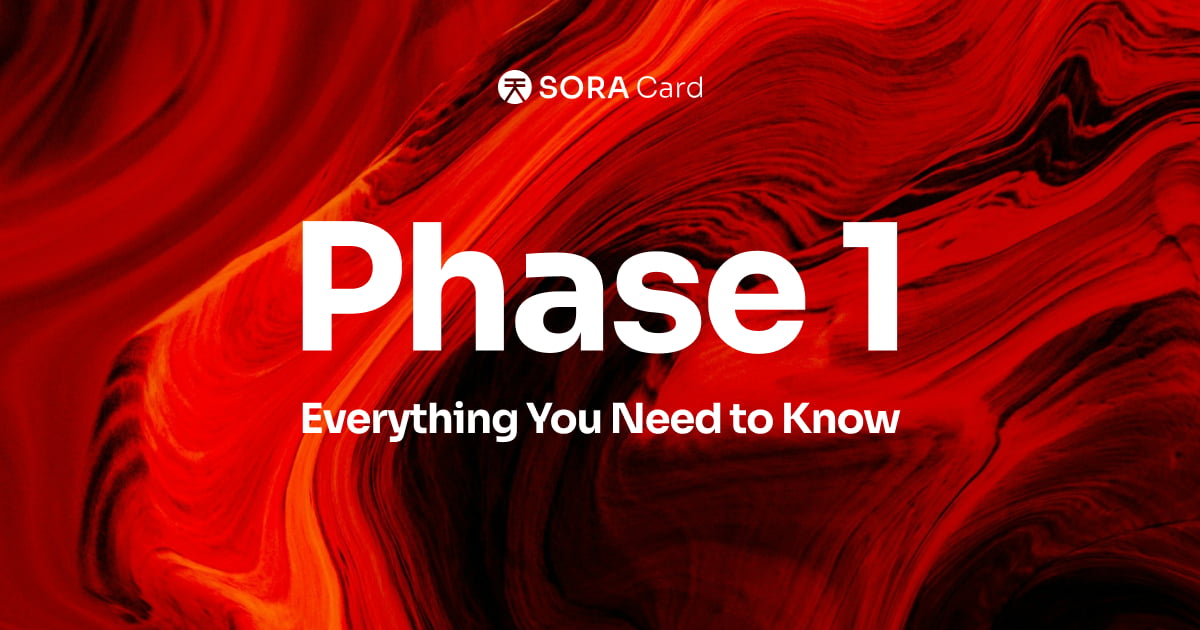 SORA Card

Phase 1

Everything You Need to Know